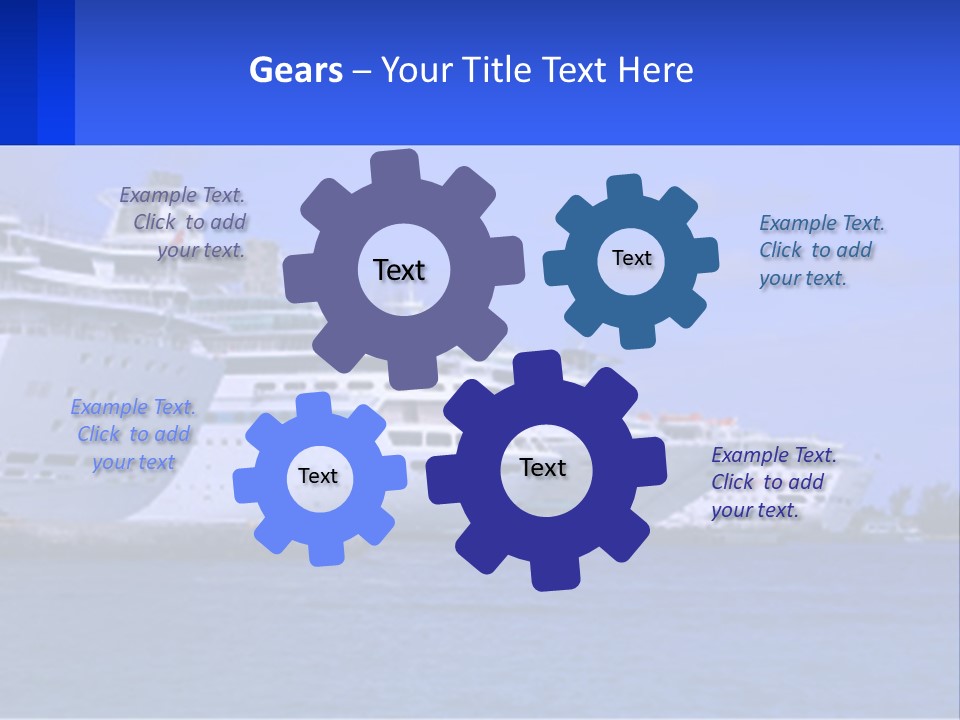 Gears – Your Title Text Here

Example Text. Click to add your text.

Text

Text

Example Text. Click to add your text.

Example Text. Click to add your text

Text

Text

Example Text. Click to add your text.